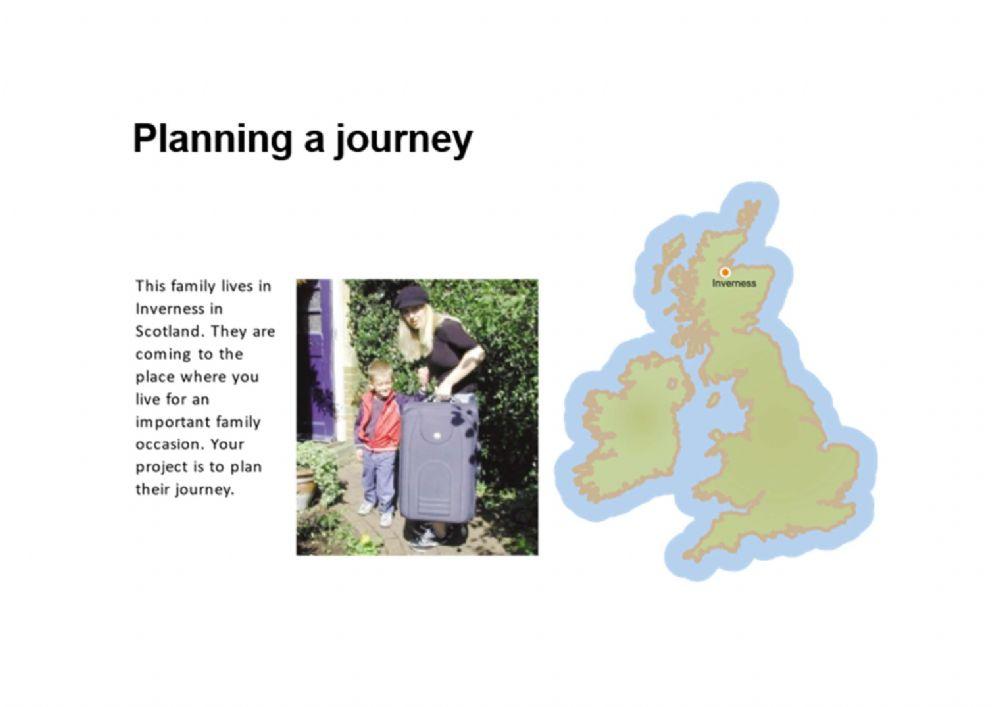 Planning a journey

This family lives in Inverness in Scotland. They are coming to the place where you live for an important family occasion. Your project is to plan their journey.

Inverness